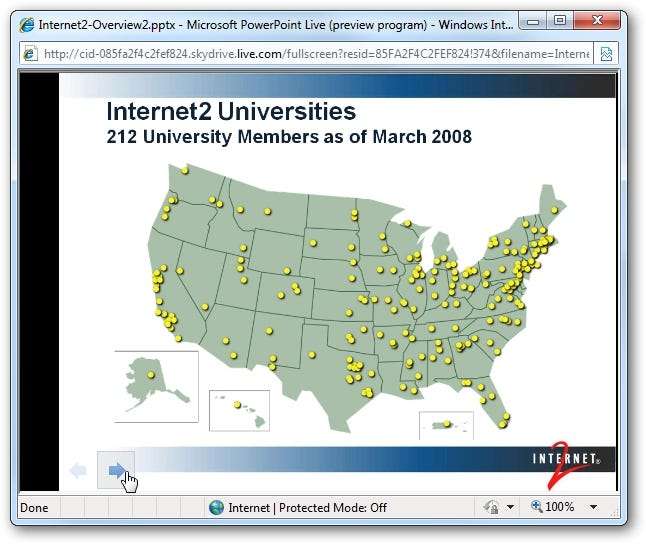 Internet2-Overview2.pptx - Microsoft PowerPoint Live (preview program) - Windows Int...

http://cid-085fa2f4c2fef824.skydrive.live.com/fullscreen?resid=85FA2F4C2FEF824!374&filename=Interne

Internet2 Universities
212 University Members as of March 2008

INTERNET® 2

Done

Internet | Protected Mode: Off

100%